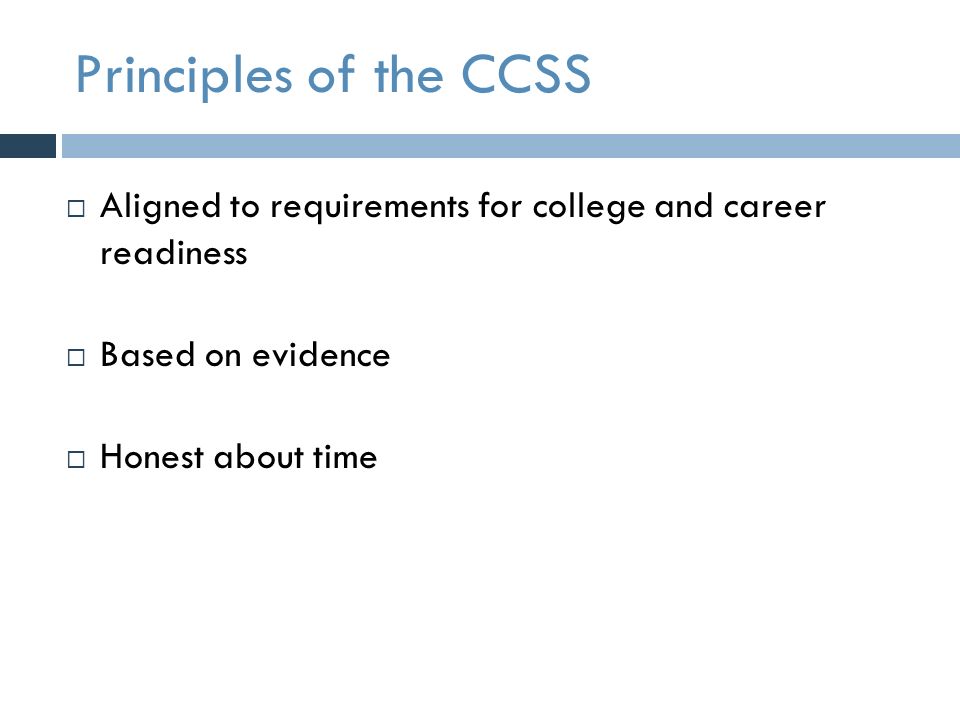 Principles of the CCSS

□ Aligned to requirements for college and career readiness

□ Based on evidence

□ Honest about time